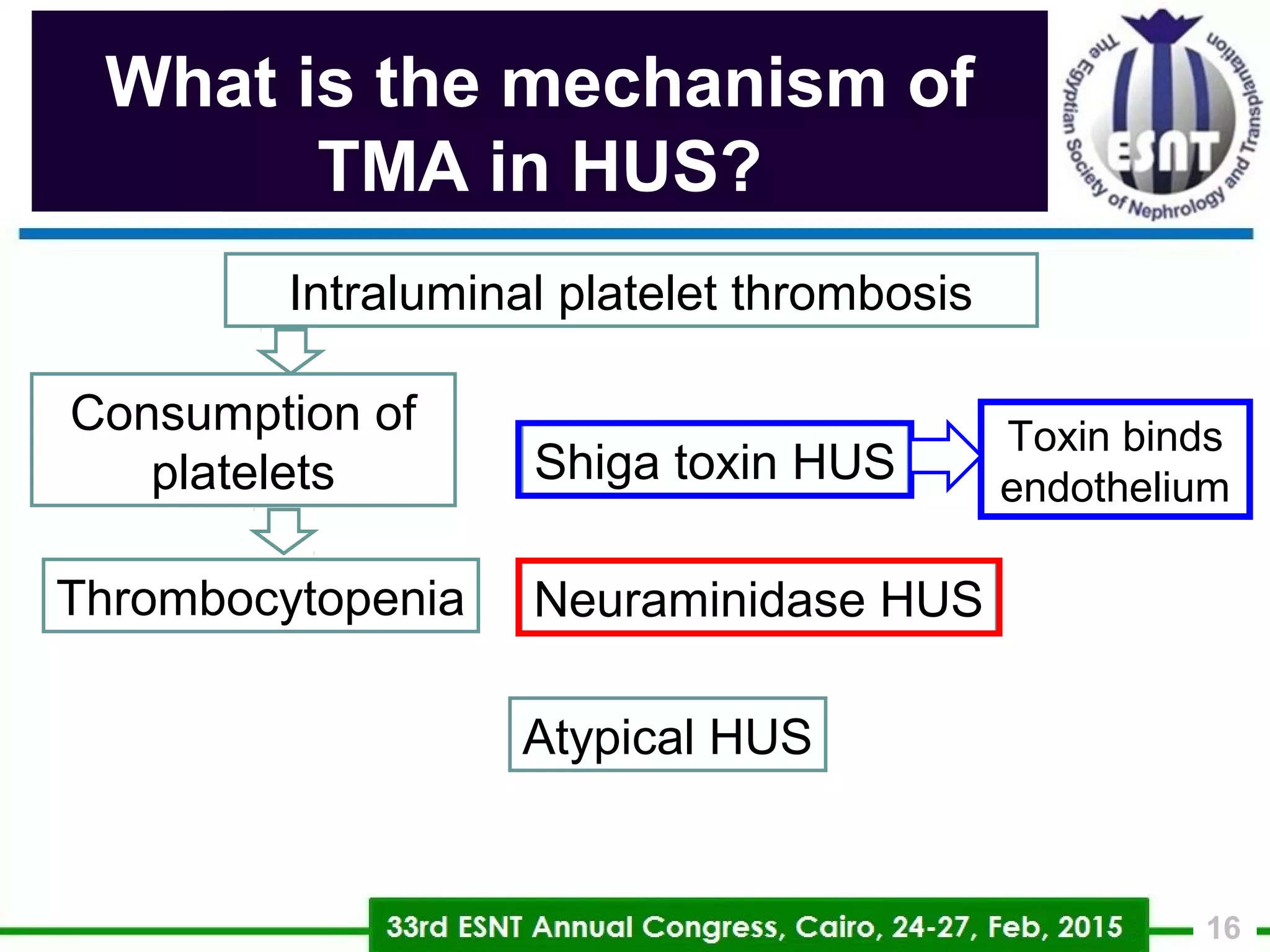 What is the mechanism of TMA in HUS?

The Egyptian Society of Nephrology and Transplantation

ESNT

Intraluminal platelet thrombosis

Consumption of platelets

Thrombocytopenia

Shiga toxin HUS

Toxin binds endothelium

Neuraminidase HUS

Atypical HUS

33rd ESNT Annual Congress, Cairo, 24-27, Feb, 2015

16